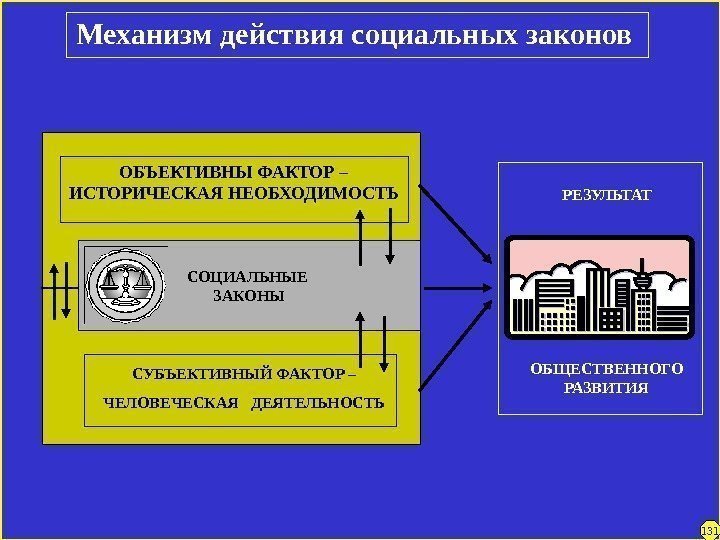 Механизм действия социальных законов

ОБЪЕКТИВНЫ ФАКТОР – ИСТОРИЧЕСКАЯ НЕОБХОДИМОСТЬ

СОЦИАЛЬНЫЕ ЗАКОНЫ

СУБЪЕКТИВНЫЙ ФАКТОР – ЧЕЛОВЕЧЕСКАЯ ДЕЯТЕЛЬНОСТЬ

РЕЗУЛЬТАТ

ОБЩЕСТВЕННОГО РАЗВИТИЯ

131